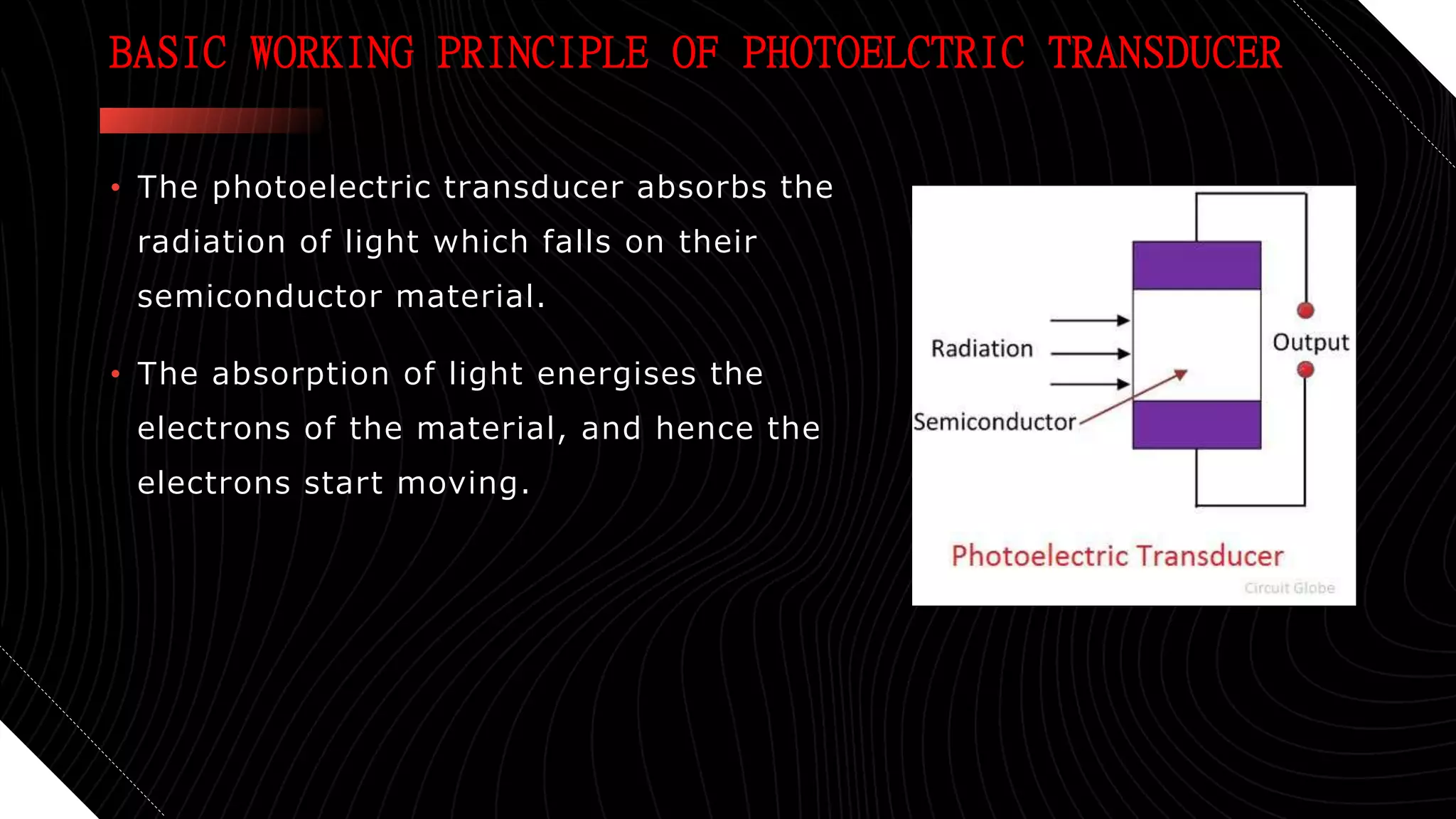 BASIC WORKING PRINCIPLE OF PHOTOELCTRIC TRANSDUCER

• The photoelectric transducer absorbs the radiation of light which falls on their semiconductor material.

• The absorption of light energises the electrons of the material, and hence the electrons start moving.

Radiation

Output

Semiconductor

Photoelectric Transducer

Circuit Globe